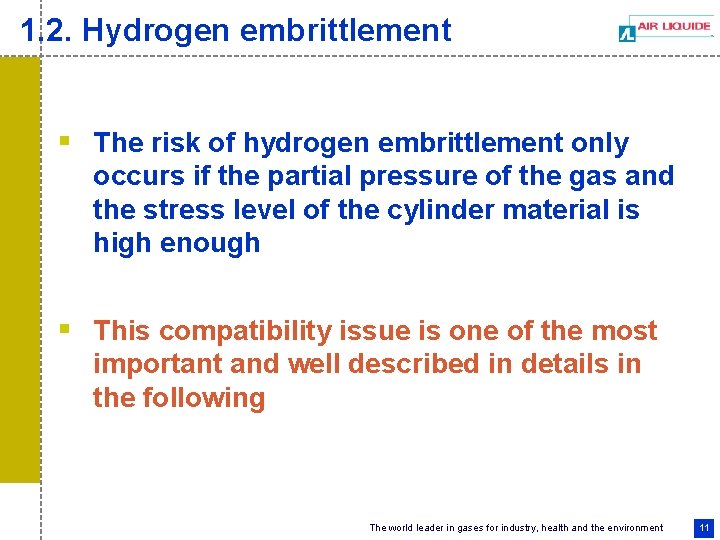 1.2. Hydrogen embrittlement

AIR LIQUIDE

▪ The risk of hydrogen embrittlement only occurs if the partial pressure of the gas and the stress level of the cylinder material is high enough

▪ This compatibility issue is one of the most important and well described in details in the following

The world leader in gases for industry, health and the environment

11